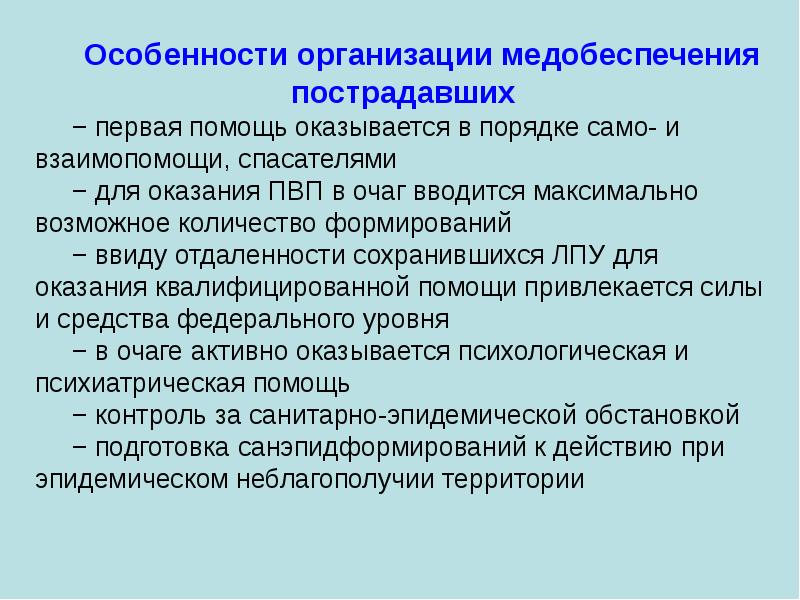 Особенности организации медобеспечения пострадавших

− первая помощь оказывается в порядке само- и взаимопомощи, спасателями

− для оказания ПВП в очаг вводится максимально возможное количество формирований

− ввиду отдаленности сохранившихся ЛПУ для оказания квалифицированной помощи привлекается силы и средства федерального уровня

− в очаге активно оказывается психологическая и психиатрическая помощь

− контроль за санитарно-эпидемической обстановкой

− подготовка санэпидформирований к действию при эпидемическом неблагополучии территории